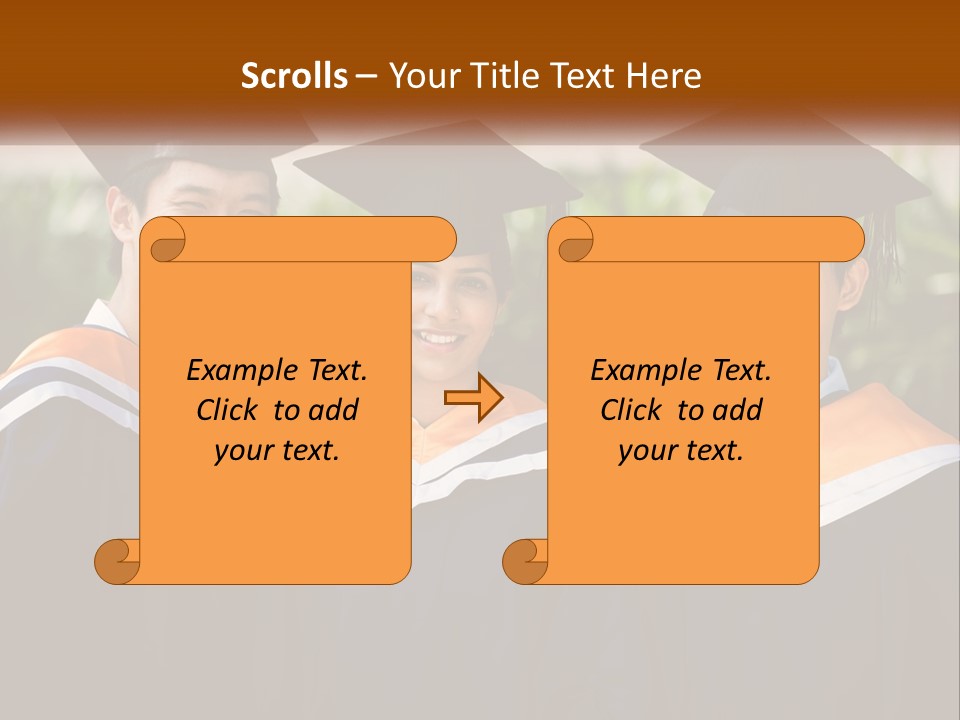 Scrolls – Your Title Text Here

Example Text. Click to add your text.

Example Text. Click to add your text.